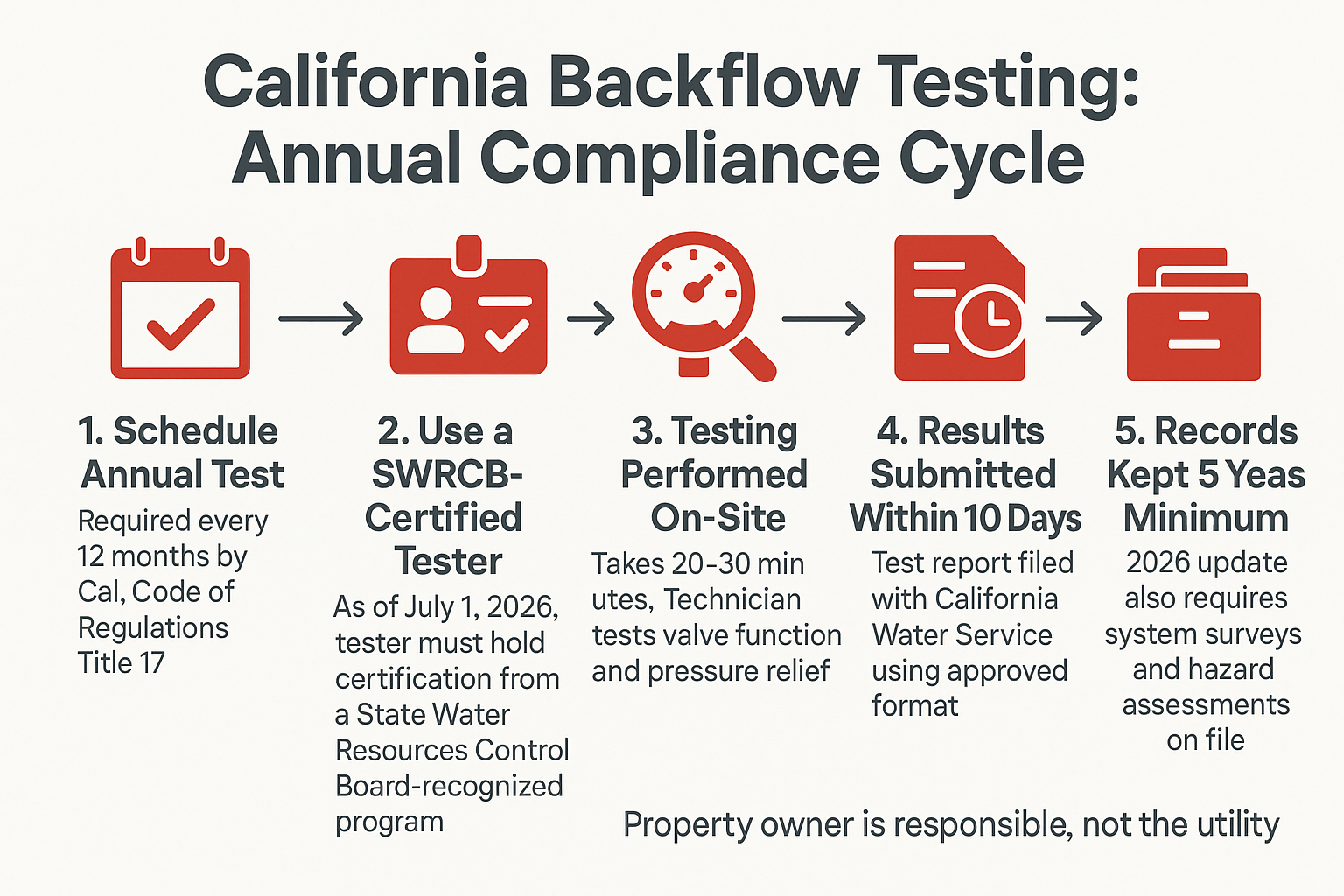 California Backflow Testing: Annual Compliance Cycle

1. Schedule Annual Test

Required every 12 months by Cal, Code of Regulations Title 17

2. Use a SWRCB-Certified Tester

As of July 1, 2026, tester must hold certification from a State Water Resources Control Board-recognized program

3. Testing Performed On-Site

Takes 20-30 min utes, Technician tests valve function and pressure relief

4. Results Submitted Within 10 Days

Test report filed with California Water Service using approved format

5. Records Kept 5 Yeas Minimum

2026 update also requires system surveys and hazard assessments on file

Property owner is responsible, not the utility